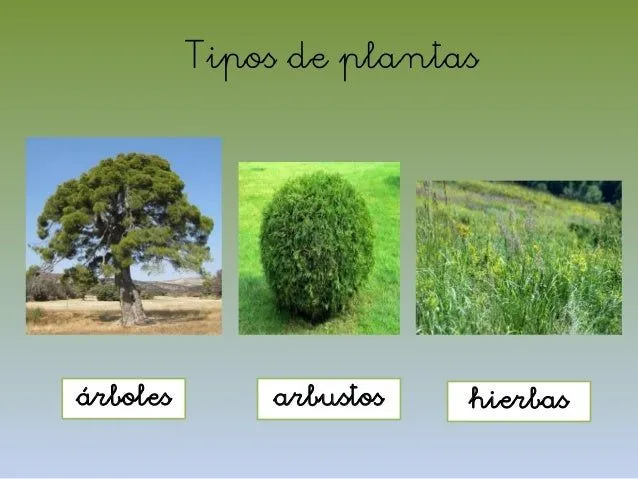 Tipos de plantas

árboles

arbustos

hierbas